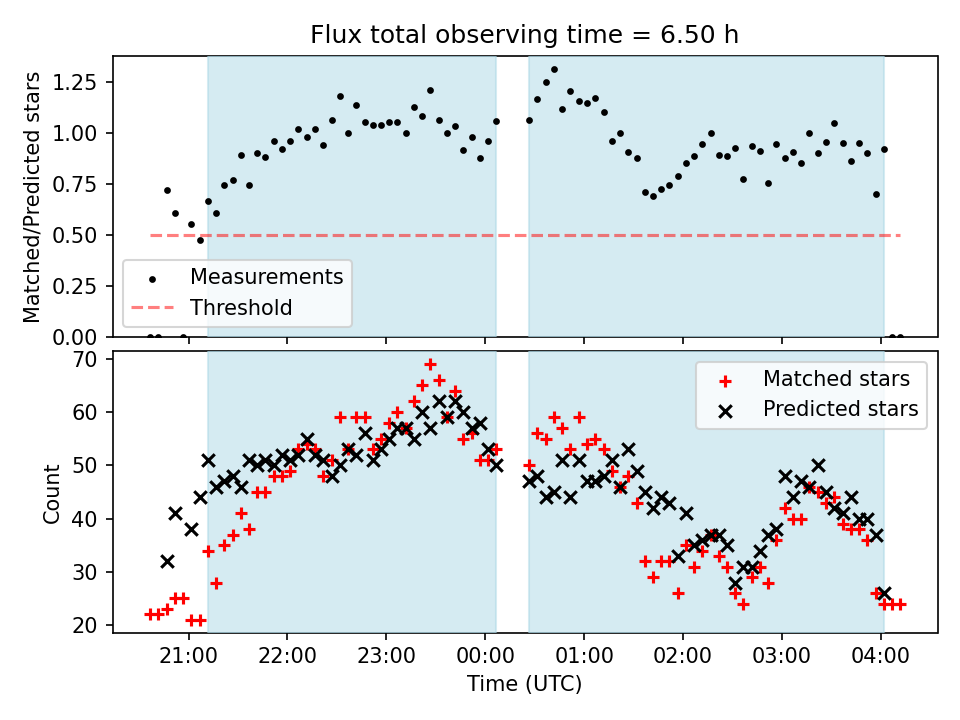 Flux total observing time = 6.50 h

Matched/Predicted stars

1.25
1.00
0.75
0.50
0.25
0.00

Measurements
Threshold

Count

70
60
50
40
30
20

Matched stars
Predicted stars

21:00
22:00
23:00
00:00
01:00
02:00
03:00
04:00

Time (UTC)